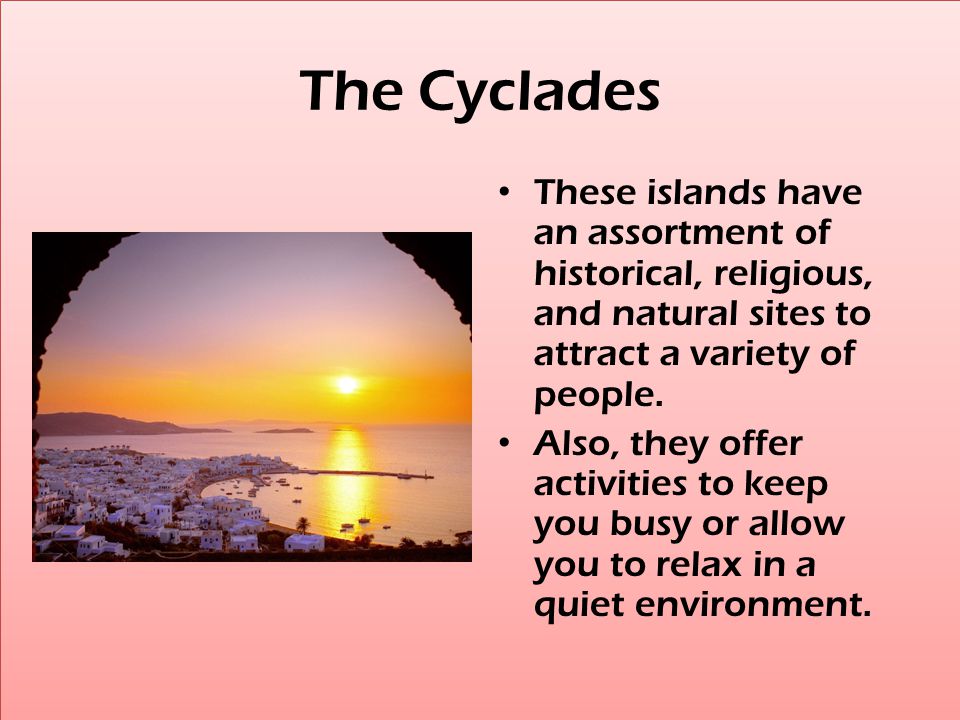 The Cyclades

• These islands have an assortment of historical, religious, and natural sites to attract a variety of people.

• Also, they offer activities to keep you busy or allow you to relax in a quiet environment.